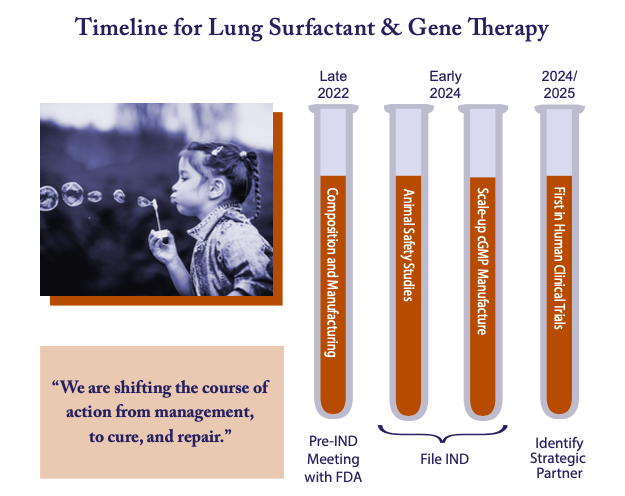 Timeline for Lung Surfactant & Gene Therapy

“We are shifting the course of action from management, to cure, and repair.”

Late 2022

Composition and Manufacturing

Pre-IND Meeting with FDA

Early 2024

Animal Safety Studies

Scale-up cGMP Manufacture

File IND

2024/ 2025

First in Human Clinical Trials

Identify Strategic Partner